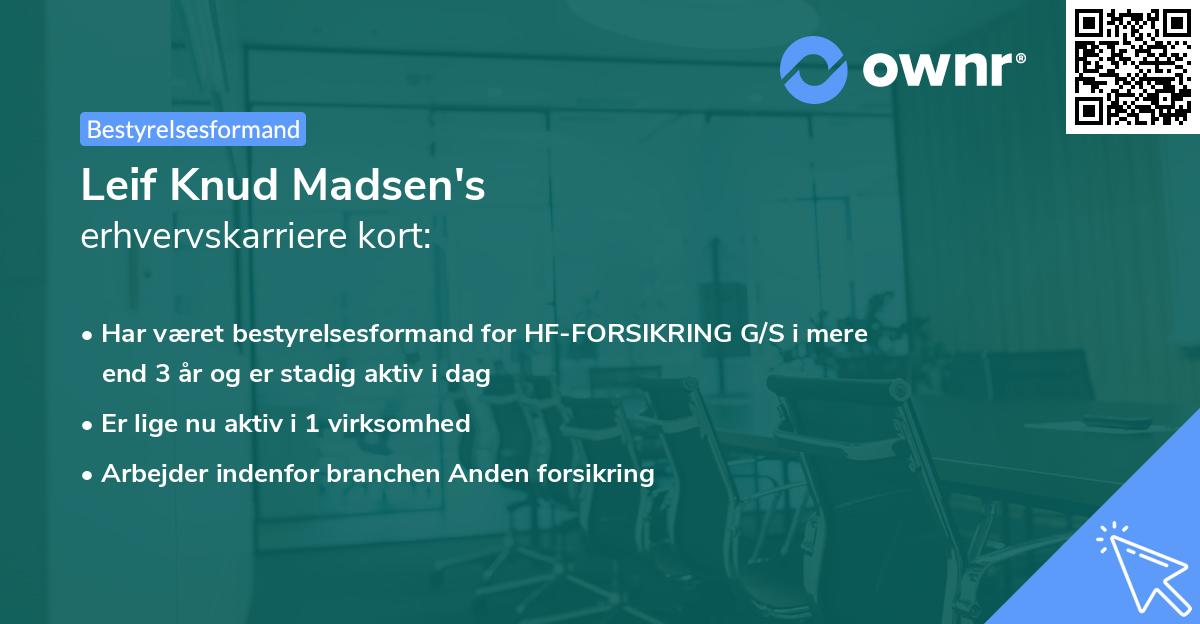 ownr®

Bestyrelsesformand

Leif Knud Madsen's
erhvervskarriere kort:

• Har været bestyrelsesformand for HF-FORSIKRING G/S i mere end 3 år og er stadig aktiv i dag
• Er lige nu aktiv i 1 virksomhed
• Arbejder indenfor branchen Anden forsikring